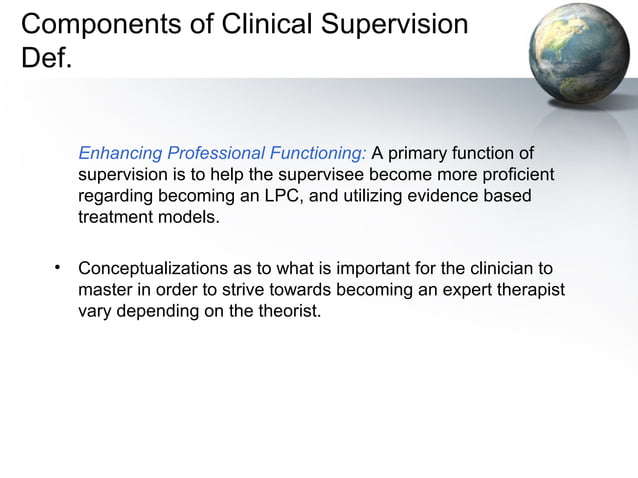 Components of Clinical Supervision Def.

Enhancing Professional Functioning: A primary function of supervision is to help the supervisee become more proficient regarding becoming an LPC, and utilizing evidence based treatment models.

• Conceptualizations as to what is important for the clinician to master in order to strive towards becoming an expert therapist vary depending on the theorist.